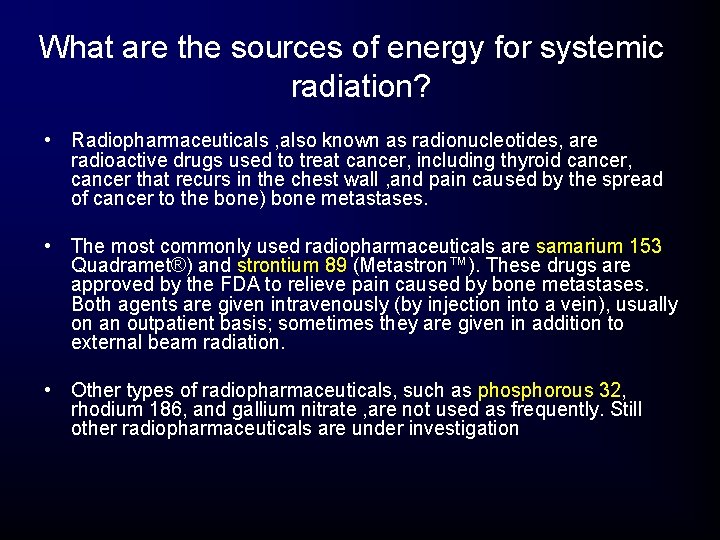 What are the sources of energy for systemic radiation?

• Radiopharmaceuticals ,also known as radionucleotides, are radioactive drugs used to treat cancer, including thyroid cancer, cancer that recurs in the chest wall ,and pain caused by the spread of cancer to the bone) bone metastases.

• The most commonly used radiopharmaceuticals are samarium 153 Quadramet®) and strontium 89 (Metastron™). These drugs are approved by the FDA to relieve pain caused by bone metastases. Both agents are given intravenously (by injection into a vein), usually on an outpatient basis; sometimes they are given in addition to external beam radiation.

• Other types of radiopharmaceuticals, such as phosphorous 32, rhodium 186, and gallium nitrate ,are not used as frequently. Still other radiopharmaceuticals are under investigation